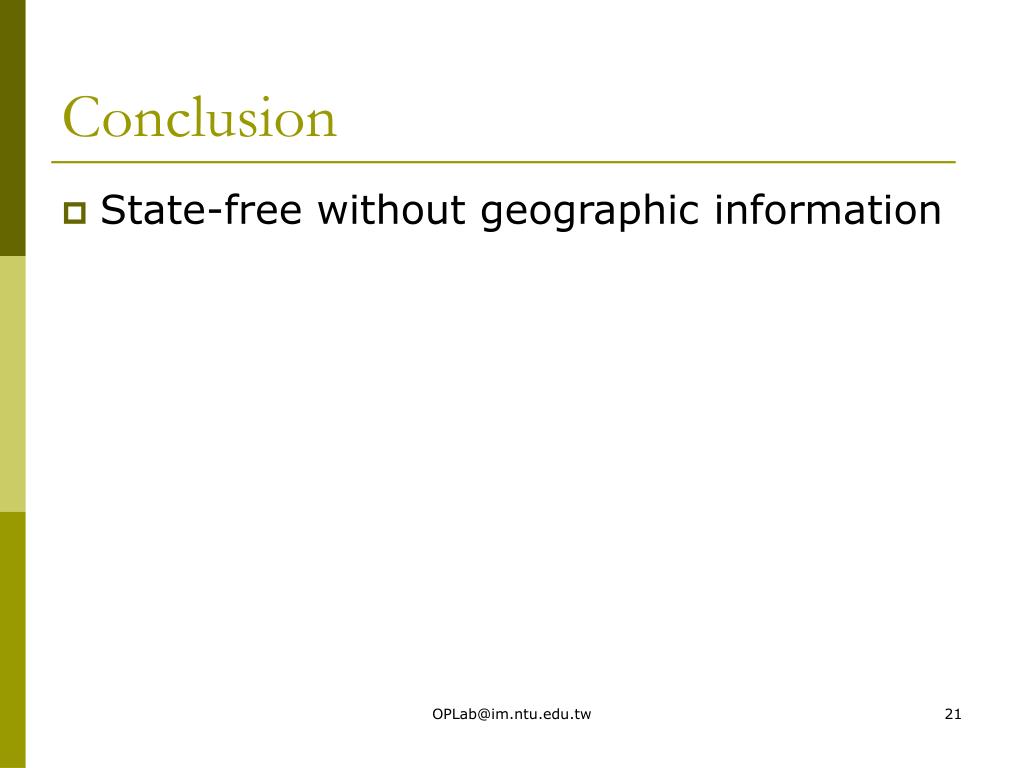 Conclusion

State-free without geographic information

OPLab@im.ntu.edu.tw

21